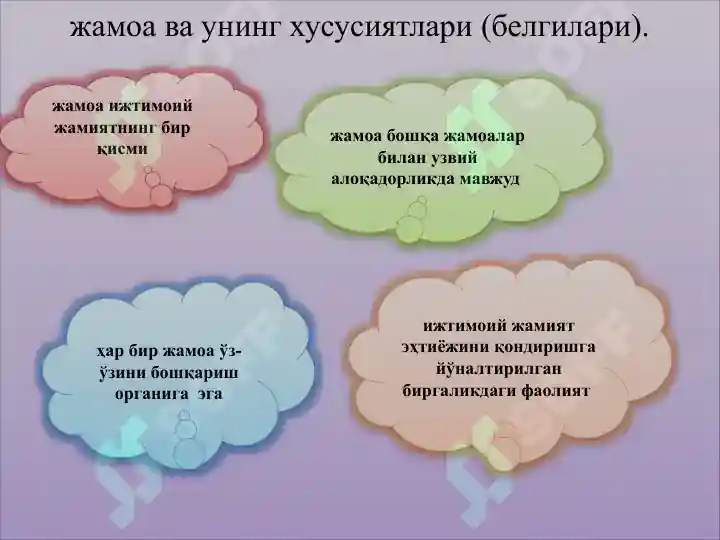 жамоа ва унинг хусусиятлари (белгилари).

жамоа ижтимоий жамиятнинг бир қисми

жамоа бошқа жамоалар билан узвий алоқадорликда мавжуд

ҳар бир жамоа ўз-ўзини бошқариш органига эга

ижтимоий жамият эҳтиёжини қондиришга йўналтирилган биргаликдаги фаолият